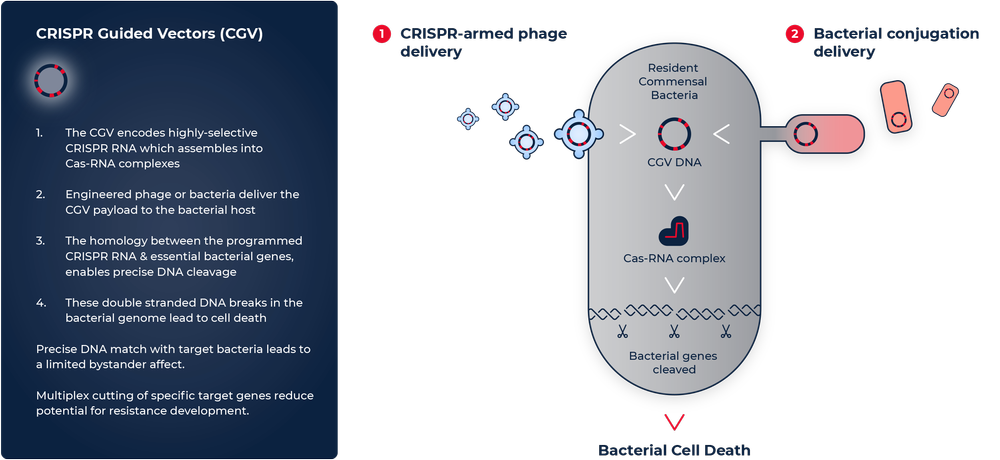 CRISPR Guided Vectors (CGV)

1. The CGV encodes highly-selective CRISPR RNA which assembles into Cas-RNA complexes

2. Engineered phage or bacteria deliver the CGV payload to the bacterial host

3. The homology between the programmed CRISPR RNA & essential bacterial genes, enables precise DNA cleavage

4. These double stranded DNA breaks in the bacterial genome lead to cell death

Precise DNA match with target bacteria leads to a limited bystander affect.

Multiplex cutting of specific target genes reduce potential for resistance development.

1 CRISPR-armed phage delivery

2 Bacterial conjugation delivery

Resident Commensal Bacteria

CGV DNA

Cas-RNA complex

Bacterial genes cleaved

Bacterial Cell Death